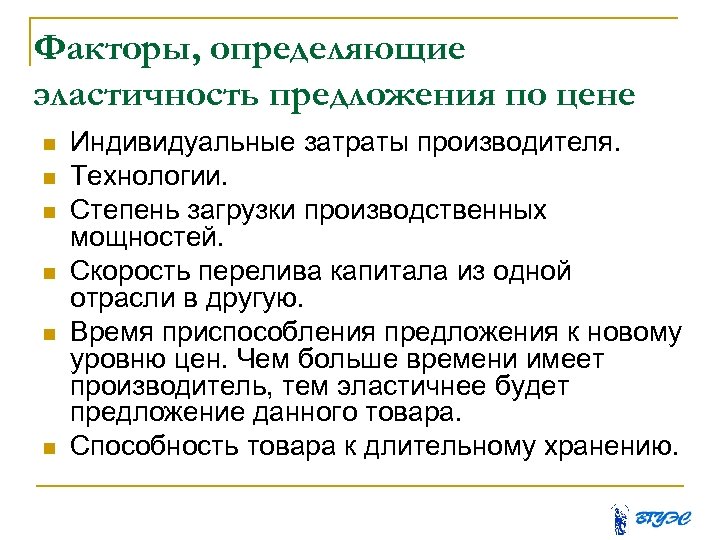 Факторы, определяющие эластичность предложения по цене

Индивидуальные затраты производителя.

Технологии.

Степень загрузки производственных мощностей.

Скорость перелива капитала из одной отрасли в другую.

Время приспособления предложения к новому уровню цен. Чем больше времени имеет производитель, тем эластичнее будет предложение данного товара.

Способность товара к длительному хранению.

ВГУЭС